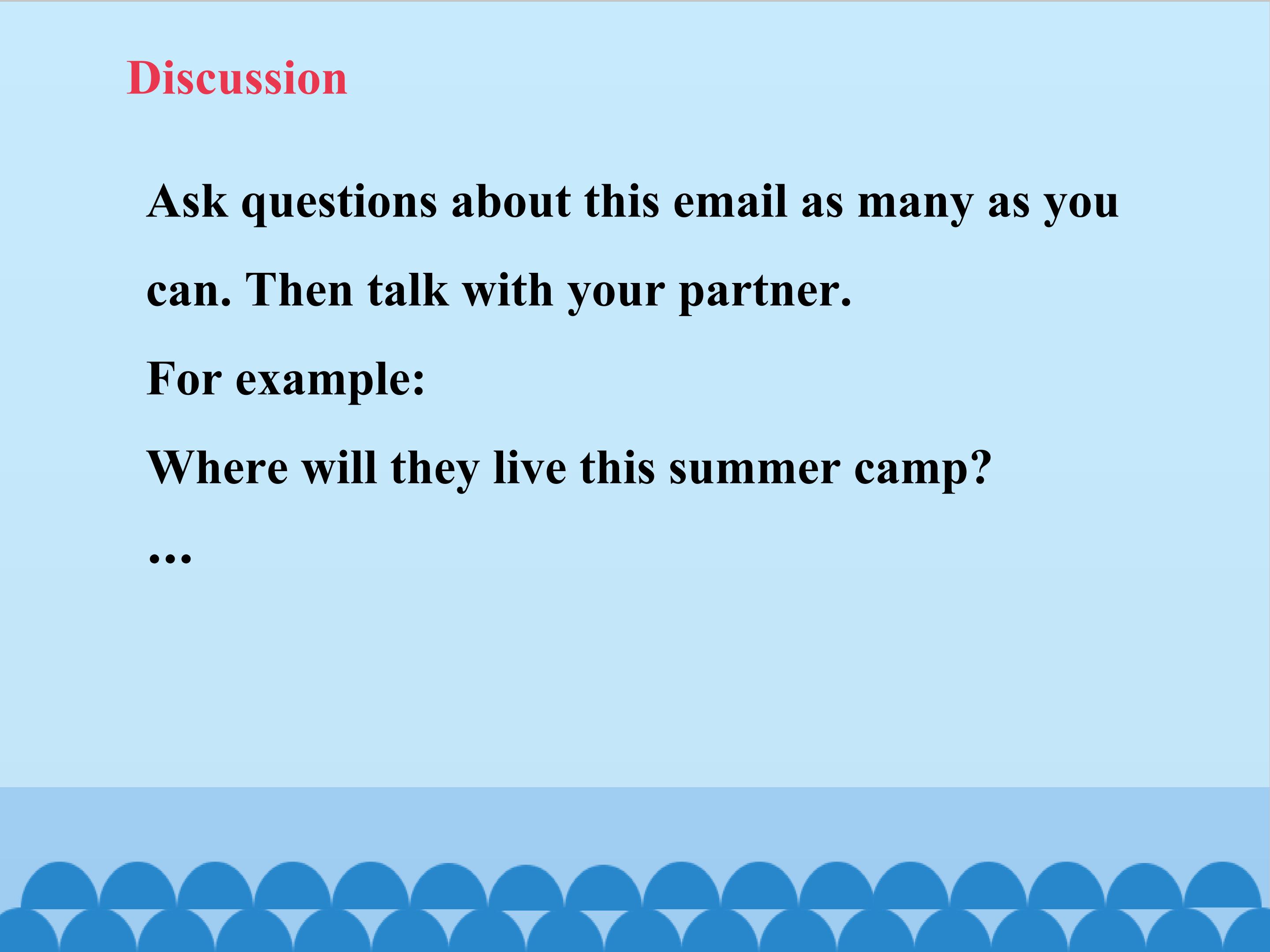 Discussion

Ask questions about this email as many as you can. Then talk with your partner.

For example:

Where will they live this summer camp?

…